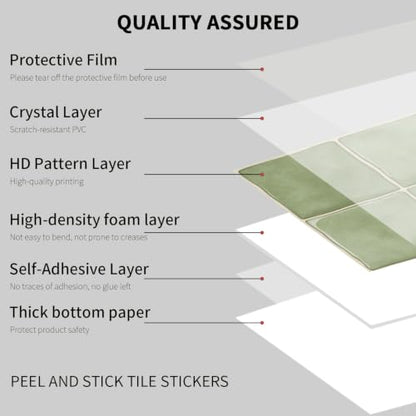 QUALITY ASSURED

Protective Film
Please tear off the protective film before use

Crystal Layer
Scratch-resistant PVC

HD Pattern Layer
High-quality printing

High-density foam layer
Not easy to bend, not prone to creases

Self-Adhesive Layer
No traces of adhesion, no glue left

Thick bottom paper
Protect product safety

PEEL AND STICK TILE STICKERS